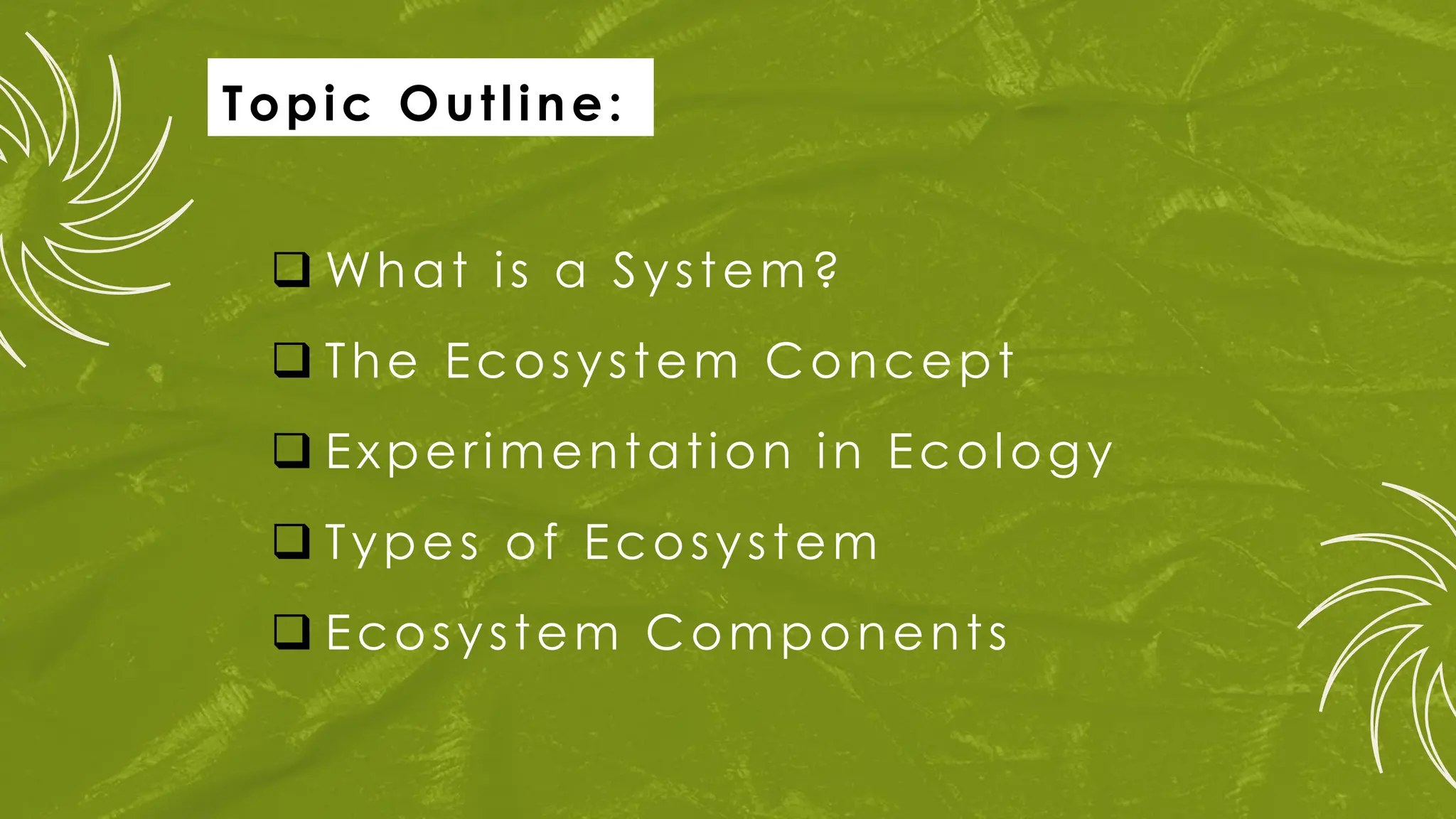 Topic Outline:

❑ What is a System?
❑ The Ecosystem Concept
❑ Experimentation in Ecology
❑ Types of Ecosystem
❑ Ecosystem Components